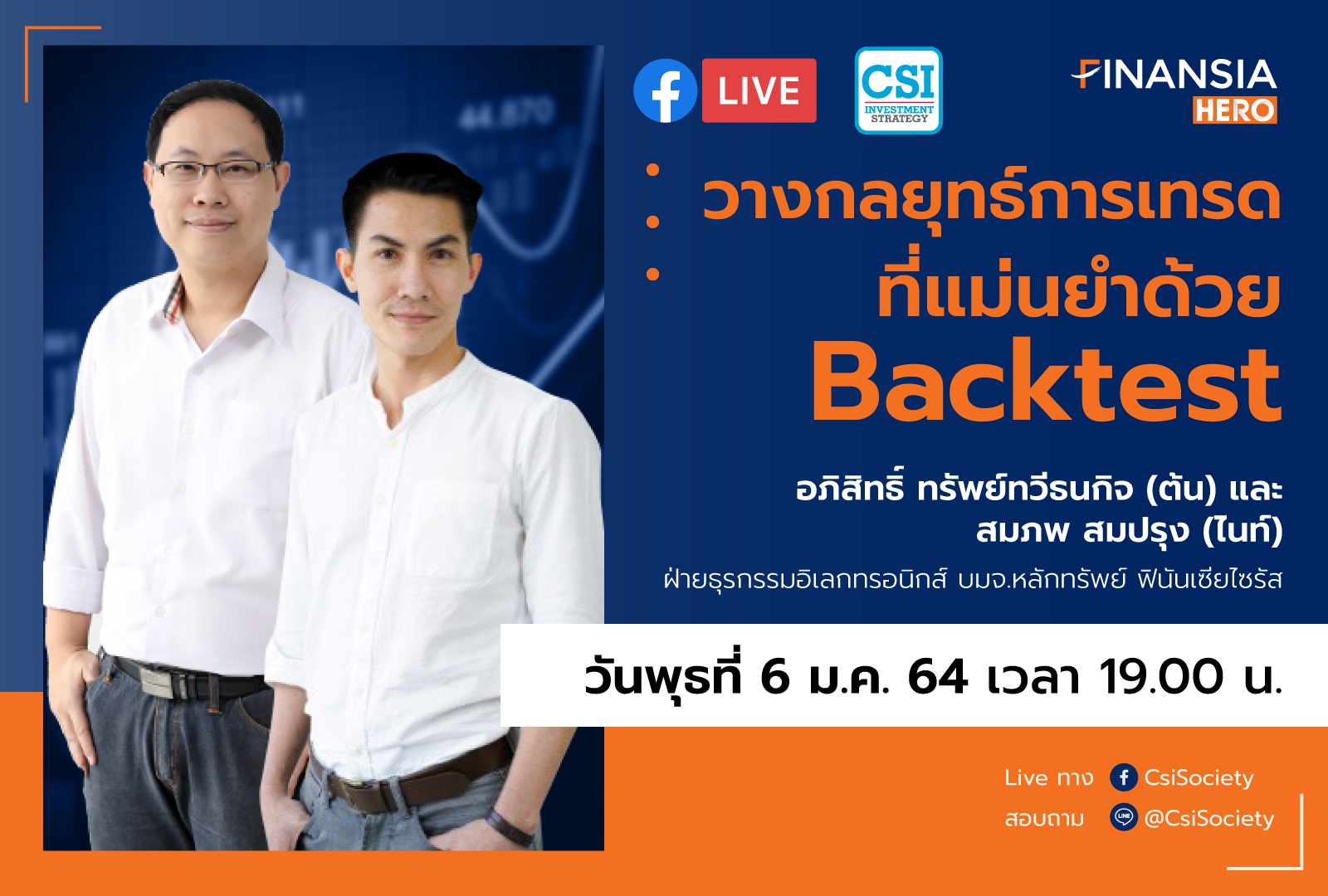 LIVE

CSI
INVESTMENT STRATEGY

FINANSIA
HERO

วางกลยุทธ์การเทรด
ที่แม่นยำด้วย
Backtest

อภิสิทธิ์ ทรัพย์ทวีธนกิจ (ต้น) และ
สมภพ สมปรุง (ไนท์)
ฝ่ายธุรกรรมอิเลกทรอนิกส์ บมจ.หลักทรัพย์ ฟินันเซียไซรัส

วันพุธที่ 6 ม.ค. 64 เวลา 19.00 น.

Live ทาง CsiSociety
สอบถาม @CsiSociety